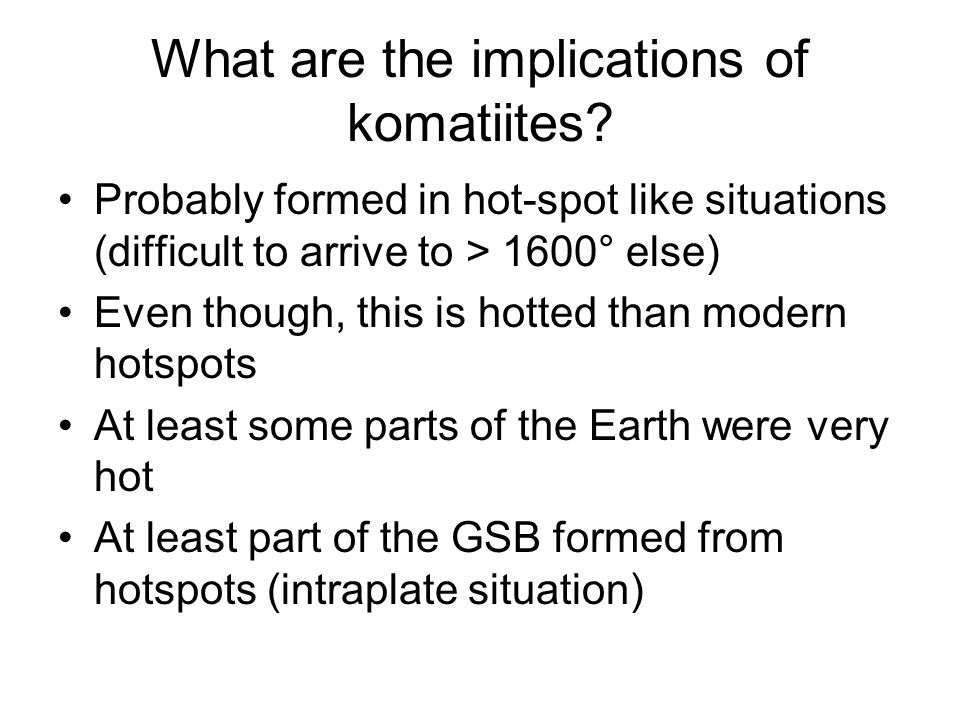 What are the implications of komatiites?

• Probably formed in hot-spot like situations (difficult to arrive to > 1600° else)
• Even though, this is hotted than modern hotspots
• At least some parts of the Earth were very hot
• At least part of the GSB formed from hotspots (intraplate situation)